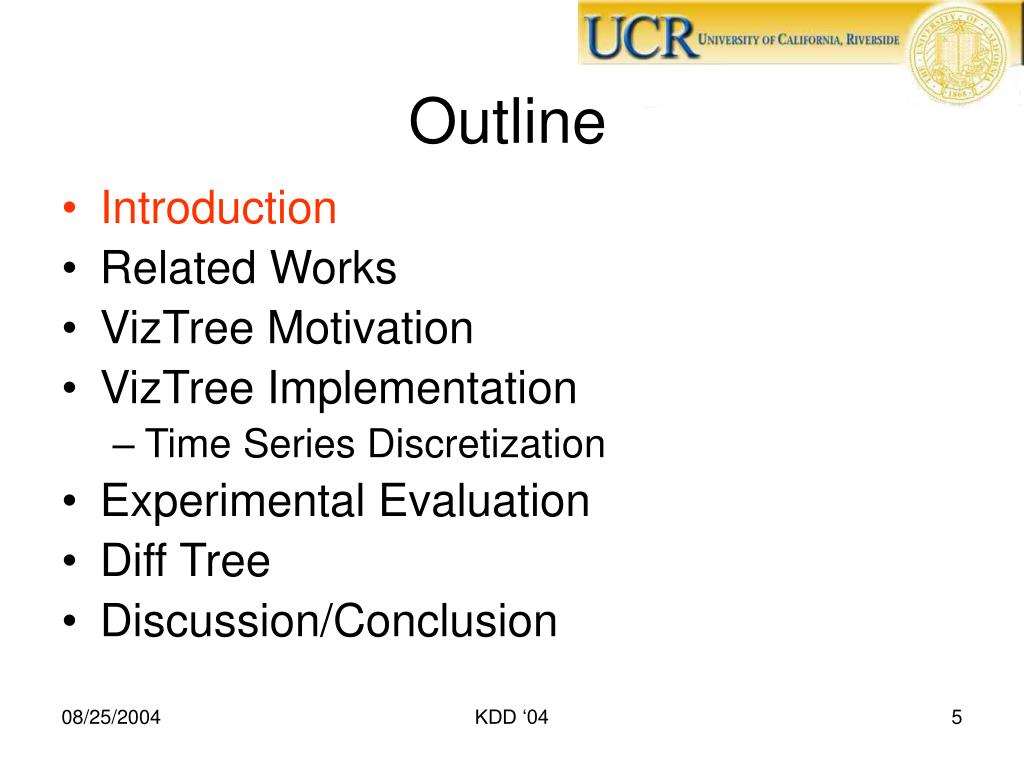 UCR UNIVERSITY OF CALIFORNIA, RIVERSIDE

Outline

• Introduction
• Related Works
• VizTree Motivation
• VizTree Implementation
– Time Series Discretization
• Experimental Evaluation
• Diff Tree
• Discussion/Conclusion

08/25/2004

KDD ‘04

5